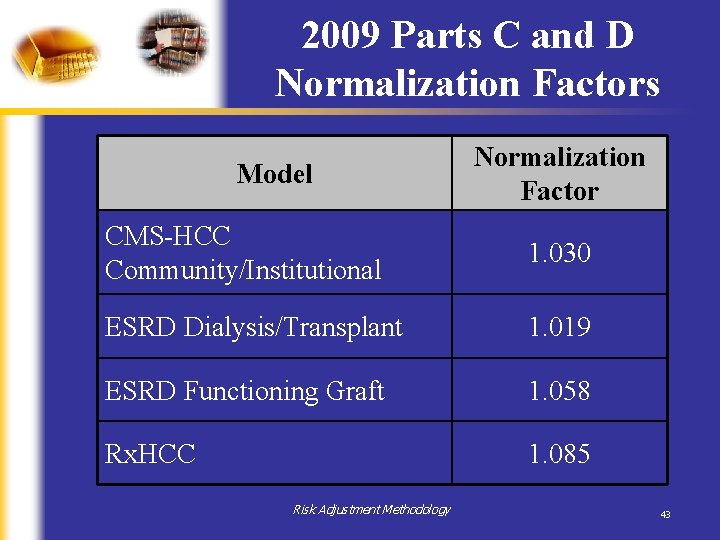 2009 Parts C and D Normalization Factors

| Model | Normalization Factor |
|---|---|
| CMS-HCC Community/Institutional | 1.030 |
| ESRD Dialysis/Transplant | 1.019 |
| ESRD Functioning Graft | 1.058 |
| RxHCC | 1.085 |

Risk Adjustment Methodology

43